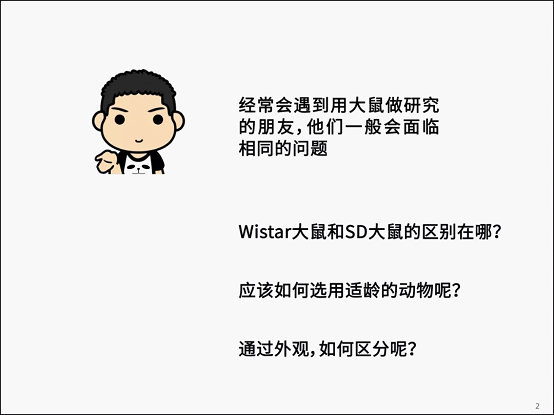 经常会遇到用大鼠做研究的朋友，他们一般会面临相同的问题

Wistar大鼠和SD大鼠的区别在哪？

应该如何选用适龄的动物呢？

通过外观，如何区分呢？

2